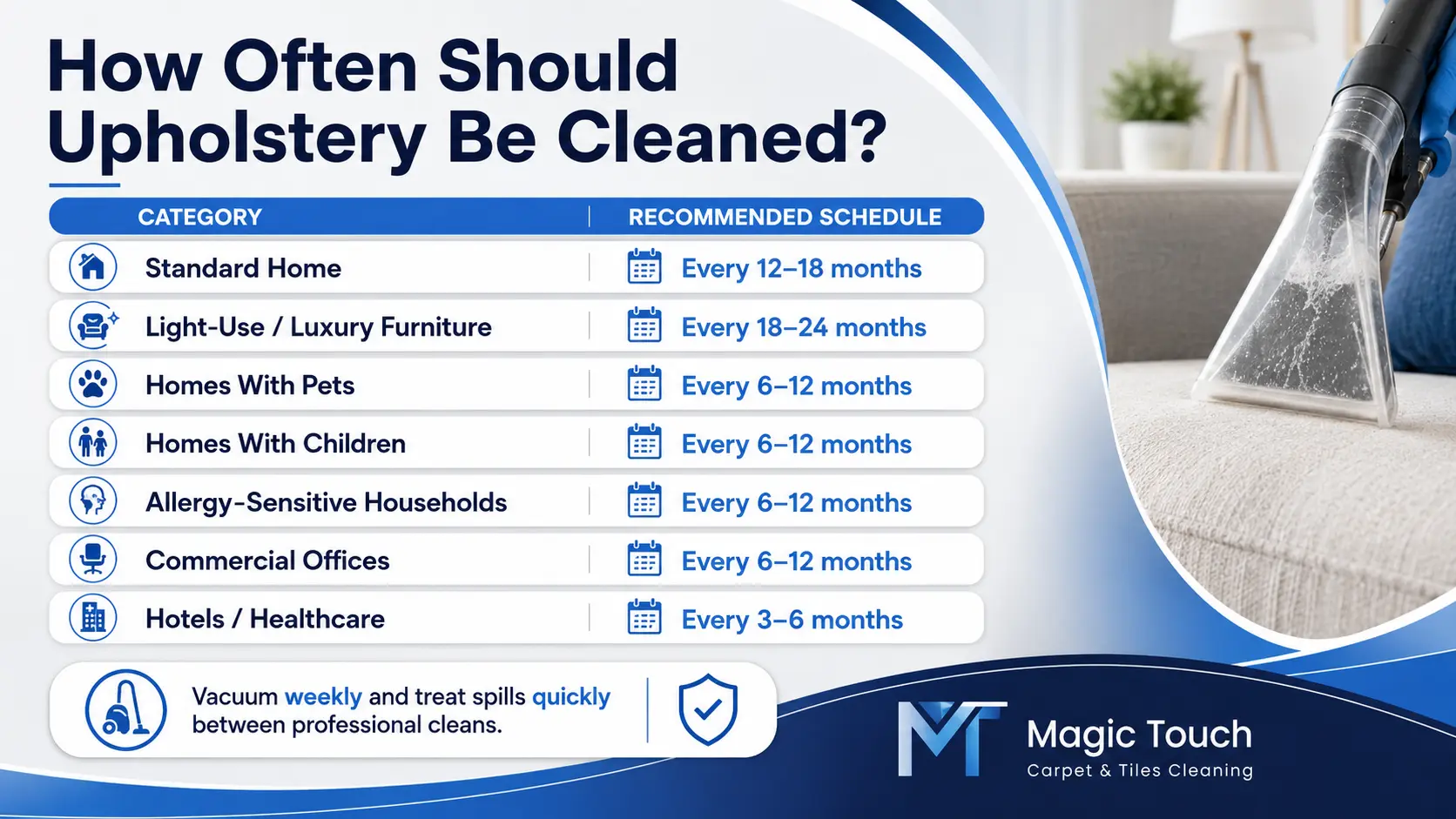 How Often Should Upholstery Be Cleaned?

| CATEGORY | RECOMMENDED SCHEDULE |
|---|---|
| Standard Home | Every 12–18 months |
| Light-Use / Luxury Furniture | Every 18–24 months |
| Homes With Pets | Every 6–12 months |
| Homes With Children | Every 6–12 months |
| Allergy-Sensitive Households | Every 6–12 months |
| Commercial Offices | Every 6–12 months |
| Hotels / Healthcare | Every 3–6 months |

Vacuum weekly and treat spills quickly between professional cleans.

MT
Magic Touch
Carpet & Tiles Cleaning